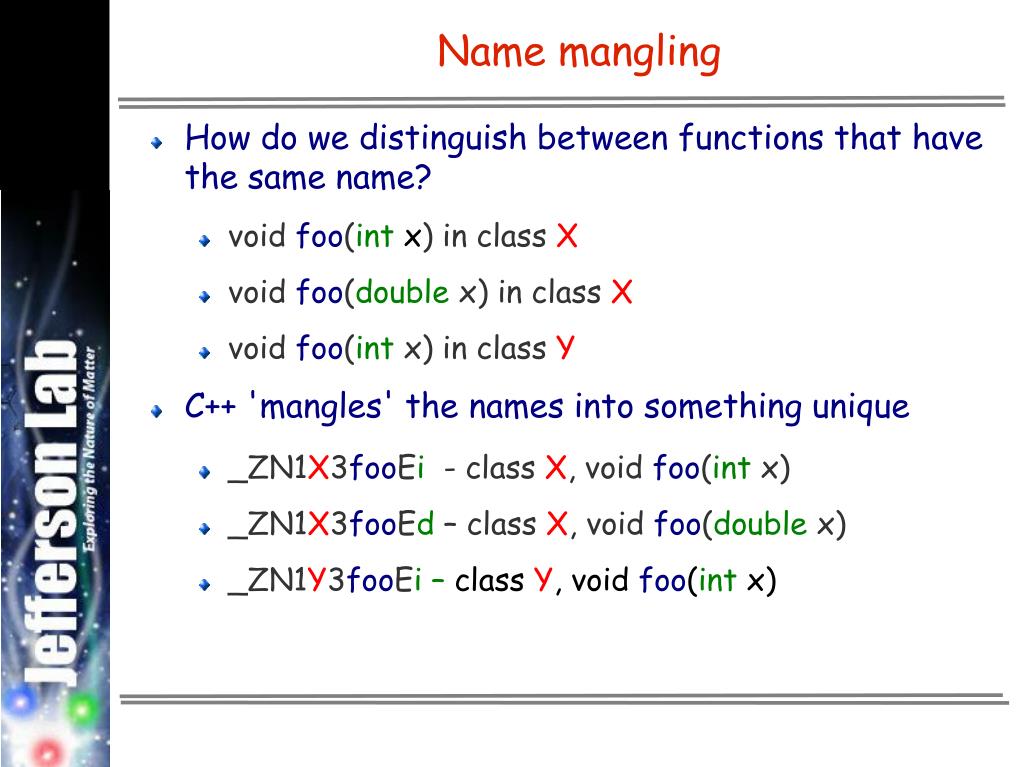 Jefferson Lab
Exploring the Nature of Matter

Name mangling

How do we distinguish between functions that have the same name?

void foo(int x) in class X

void foo(double x) in class X

void foo(int x) in class Y

C++ 'mangles' the names into something unique

_ZN1X3fooEi - class X, void foo(int x)

_ZN1X3fooEd – class X, void foo(double x)

_ZN1Y3fooEi – class Y, void foo(int x)